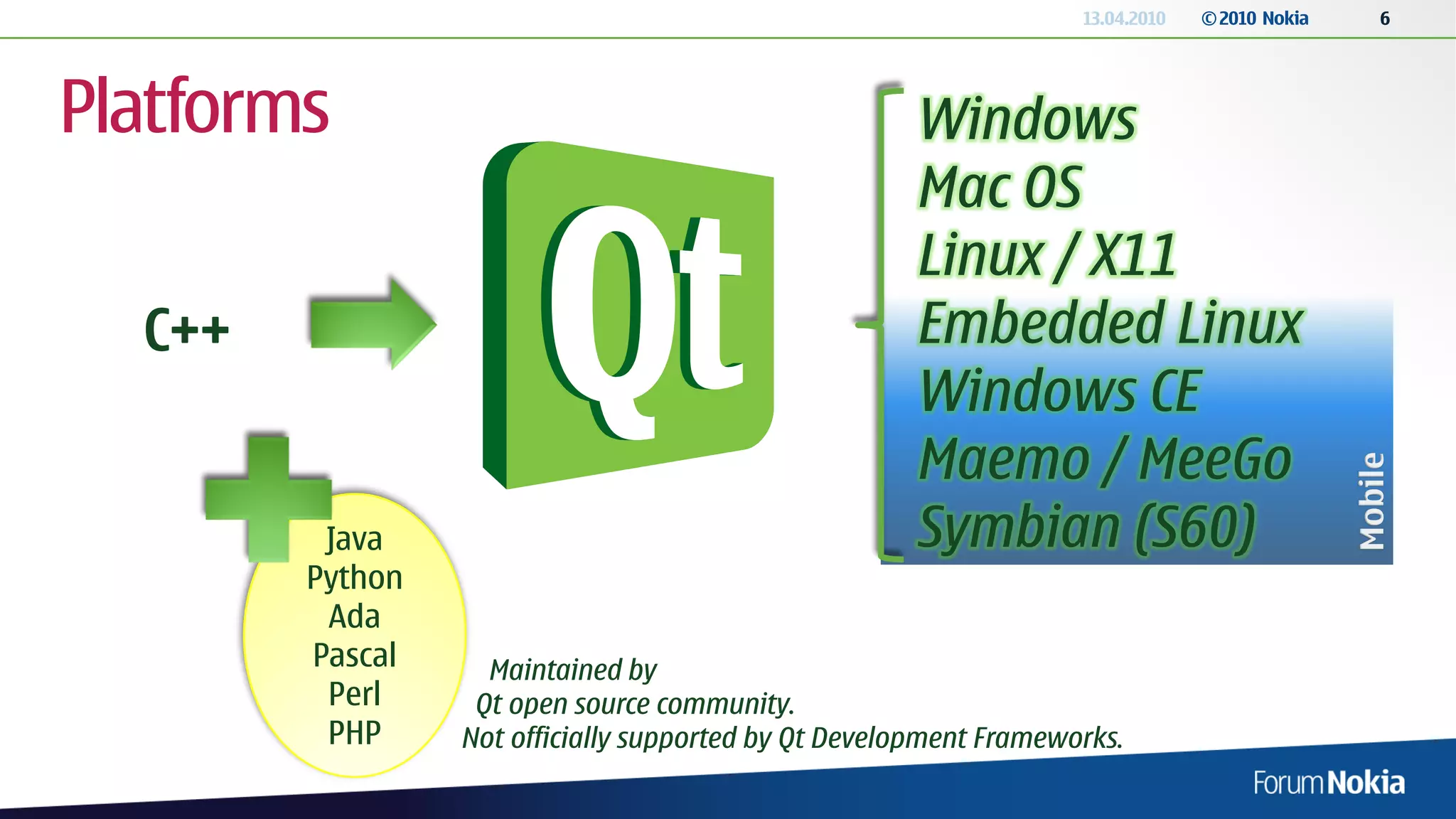 13.04.2010 © 2010 Nokia 6

Platforms

C++

Qt

Windows
Mac OS
Linux / X11
Embedded Linux
Windows CE
Maemo / MeeGo
Symbian (S60)

Mobile

Java
Python
Ada
Pascal
Perl
PHP

Maintained by
Qt open source community.
Not officially supported by Qt Development Frameworks.

Forum Nokia